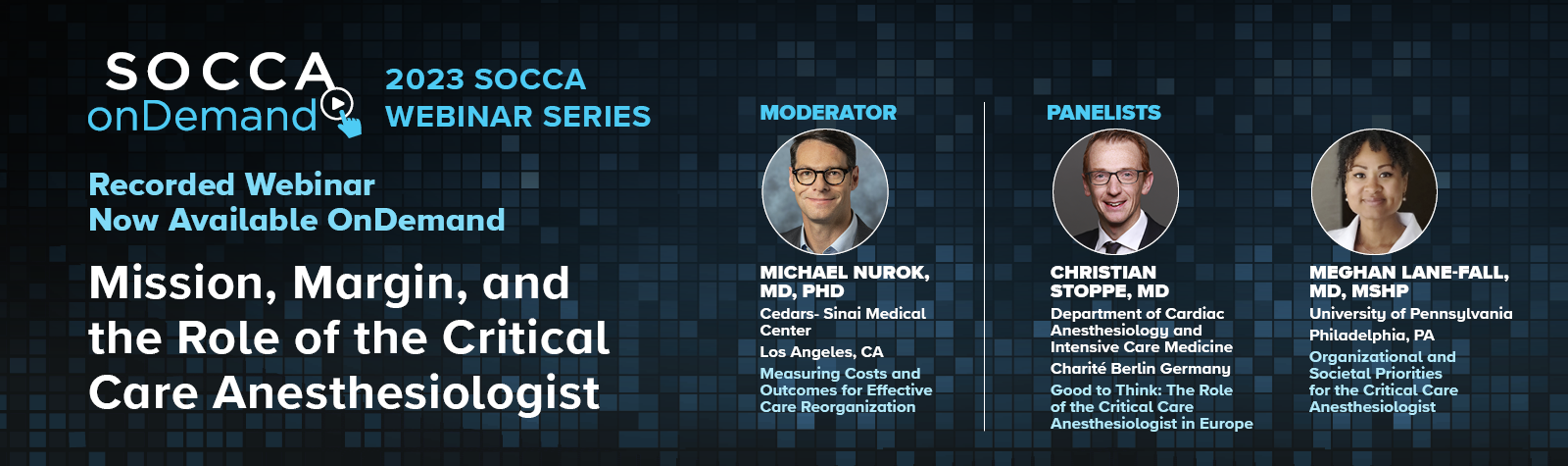 SOCCA onDemand

2023 SOCCA WEBINAR SERIES

Recorded Webinar
Now Available OnDemand

Mission, Margin, and the Role of the Critical Care Anesthesiologist

MODERATOR

MICHAEL NUROK, MD, PHD
Cedars- Sinai Medical Center
Los Angeles, CA
Measuring Costs and Outcomes for Effective Care Reorganization

PANELISTS

CHRISTIAN STOPPE, MD
Department of Cardiac Anesthesiology and Intensive Care Medicine
Charité Berlin Germany
Good to Think: The Role of the Critical Care Anesthesiologist in Europe

MEGHAN LANE-FALL, MD, MSHP
University of Pennsylvania
Philadelphia, PA
Organizational and Societal Priorities for the Critical Care Anesthesiologist